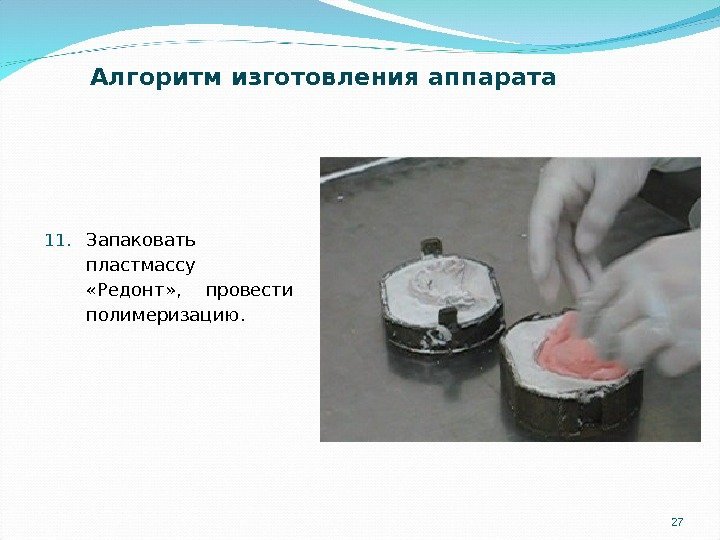 Алгоритм изготовления аппарата

11. Запаковать пластмассу «Редонт», провести полимеризацию.

27